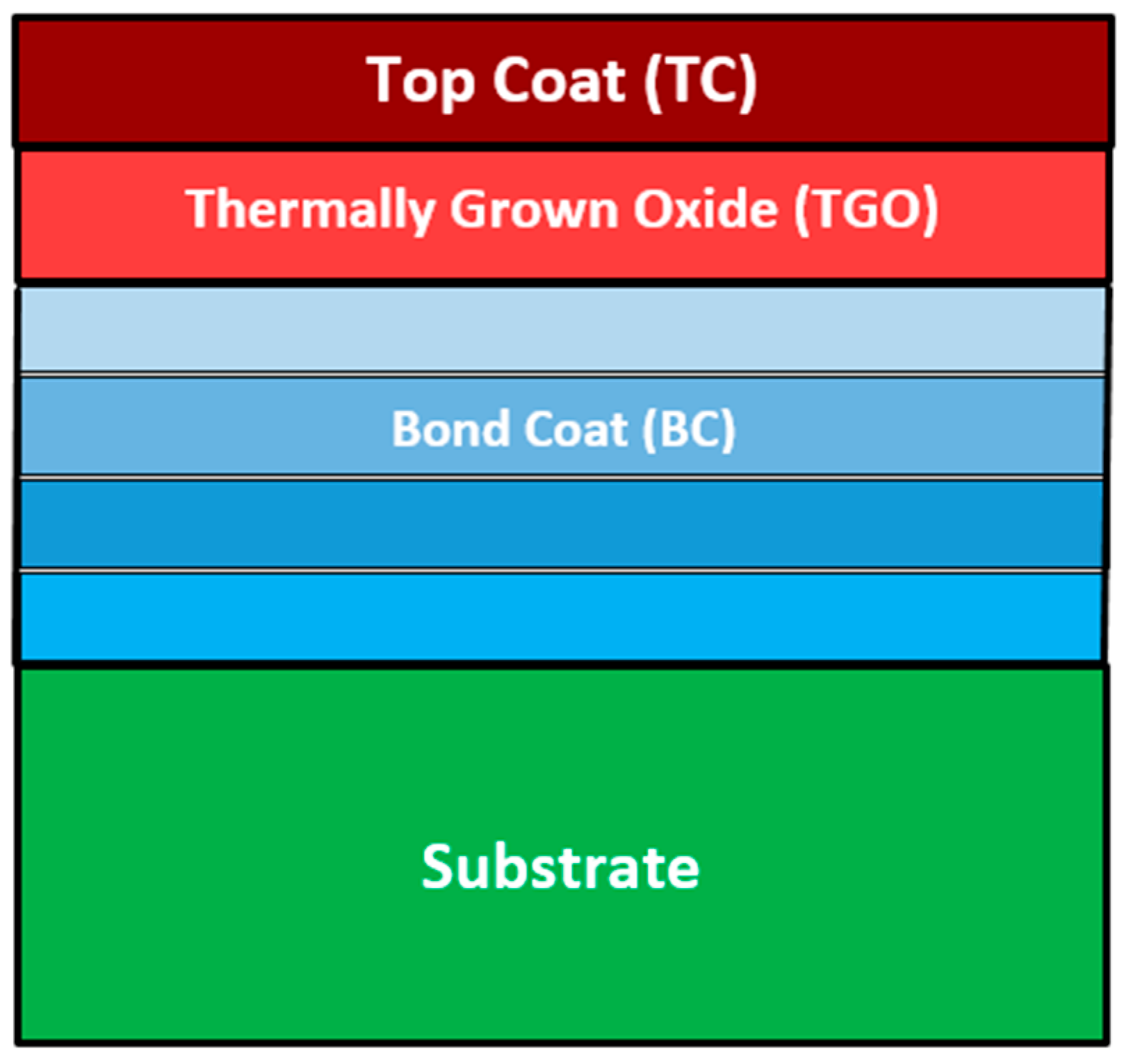 Top Coat (TC)

Thermally Grown Oxide (TGO)

Bond Coat (BC)

Substrate